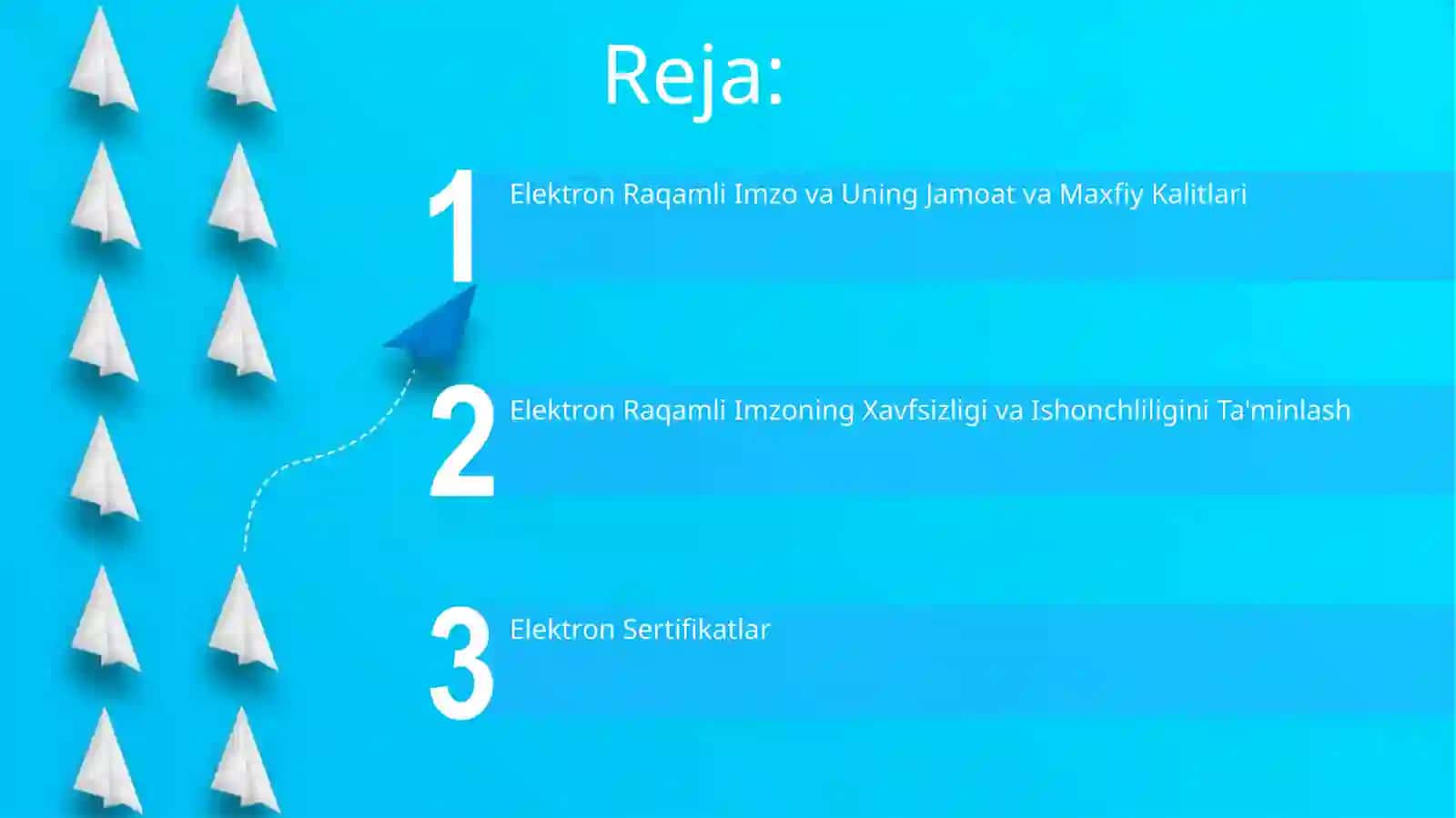 Reja:

1 Elektron Raqamli Imzo va Uning Jamoat va Maxfiy Kalitlari

2 Elektron Raqamli Imzoning Xavfsizligi va Ishonchliligini Ta'minlash

3 Elektron Sertifikatlar